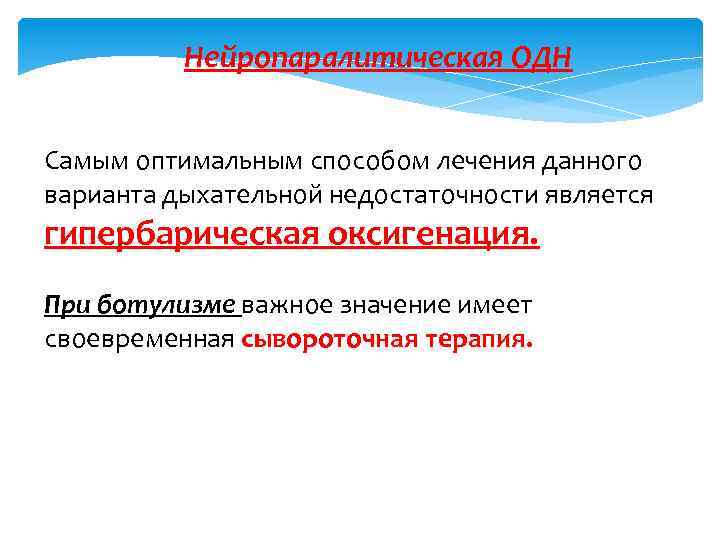 Нейропаралитическая ОДН

Самым оптимальным способом лечения данного варианта дыхательной недостаточности является гипербарическая оксигенация.

При ботулизме важное значение имеет своевременная сывороточная терапия.